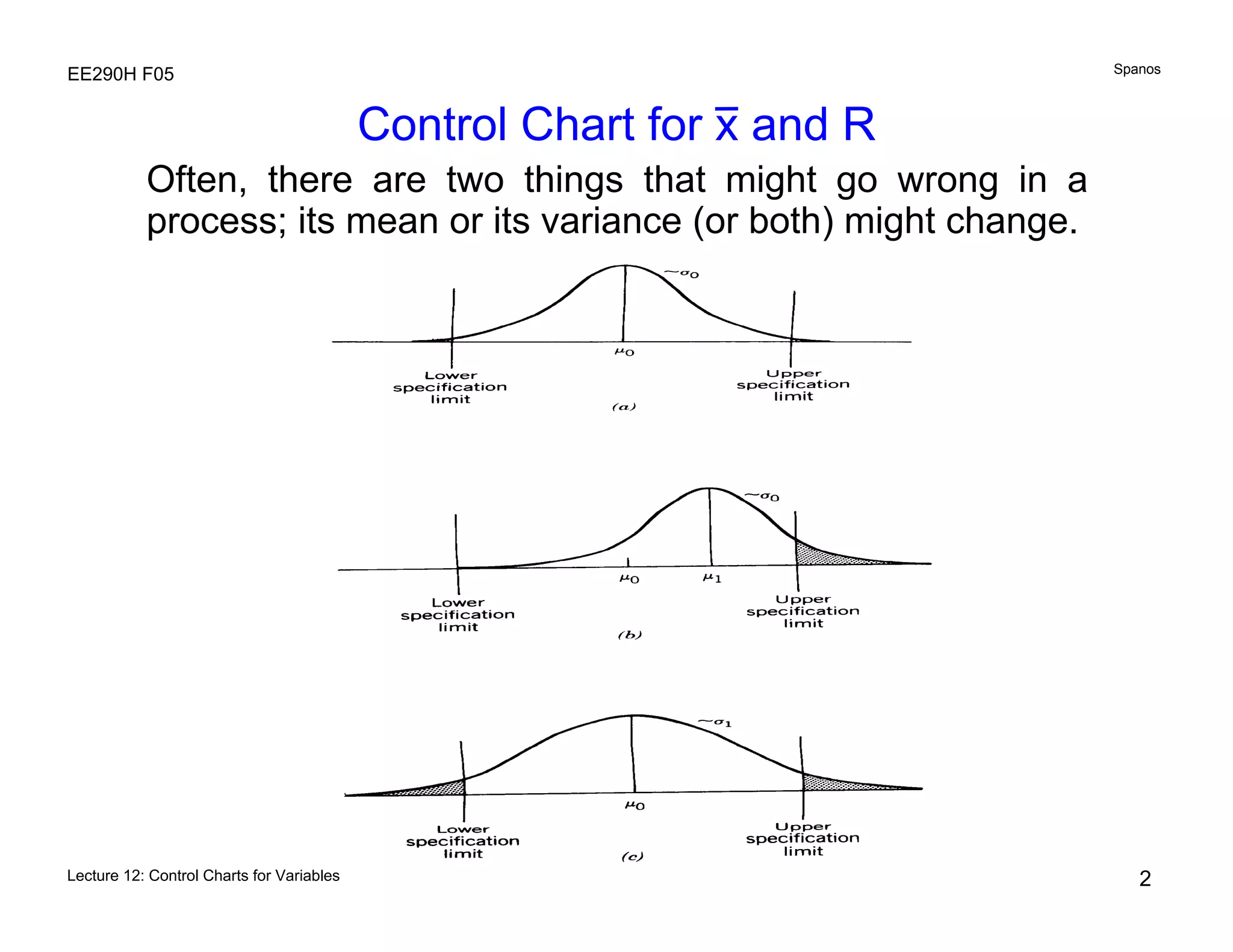 EE290H F05

Spanos

Control Chart for $\bar{x}$ and R

Often, there are two things that might go wrong in a process; its mean or its variance (or both) might change.

$\sim\sigma_0$

$\mu_0$

Lower specification limit

Upper specification limit

(a)

$\sim\sigma_0$

$\mu_0$

$\mu_1$

Lower specification limit

Upper specification limit

(b)

$\sim\sigma_1$

$\mu_0$

Lower specification limit

Upper specification limit

(c)

Lecture 12: Control Charts for Variables

2